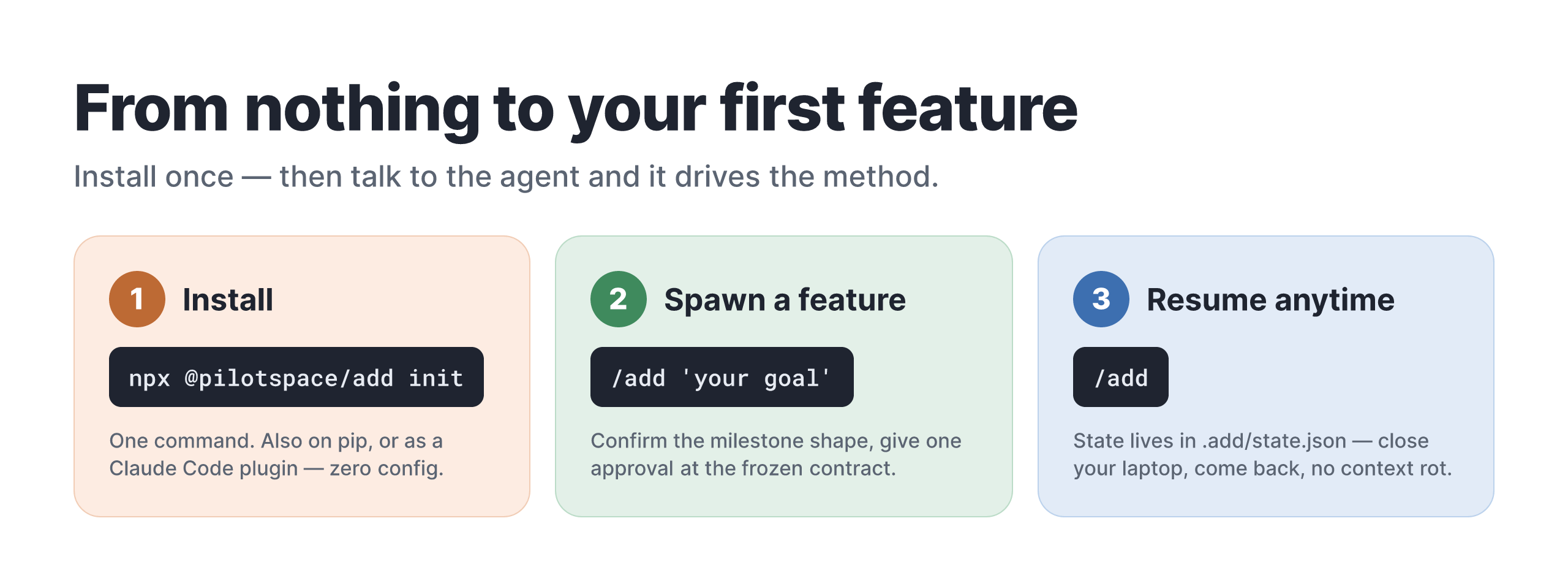 From nothing to your first feature

Install once — then talk to the agent and it drives the method.

1 Install

npx @pilotspace/add init

One command. Also on pip, or as a Claude Code plugin — zero config.

2 Spawn a feature

/add 'your goal'

Confirm the milestone shape, give one approval at the frozen contract.

3 Resume anytime

/add

State lives in .add/state.json — close your laptop, come back, no context rot.